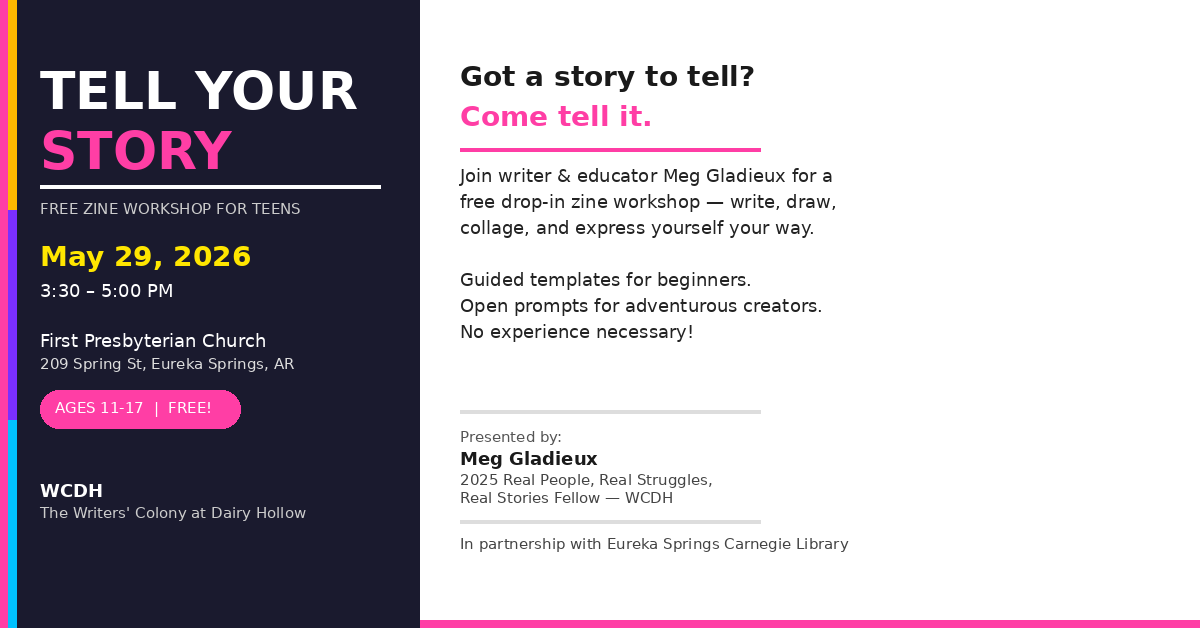 TELL YOUR
STORY

FREE ZINE WORKSHOP FOR TEENS

May 29, 2026
3:30 – 5:00 PM

First Presbyterian Church
209 Spring St, Eureka Springs, AR

AGES 11-17 | FREE!

WCDH
The Writers' Colony at Dairy Hollow

Got a story to tell?
Come tell it.

Join writer & educator Meg Gladieux for a free drop-in zine workshop — write, draw, collage, and express yourself your way.

Guided templates for beginners.
Open prompts for adventurous creators.
No experience necessary!

Presented by:
Meg Gladieux
2025 Real People, Real Struggles, Real Stories Fellow — WCDH

In partnership with Eureka Springs Carnegie Library